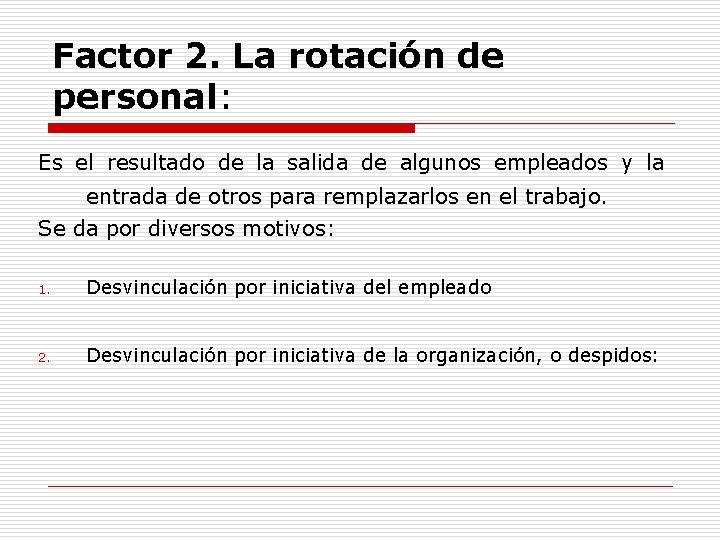 Factor 2. La rotación de personal:

Es el resultado de la salida de algunos empleados y la entrada de otros para remplazarlos en el trabajo.
Se da por diversos motivos:

1. Desvinculación por iniciativa del empleado

2. Desvinculación por iniciativa de la organización, o despidos: